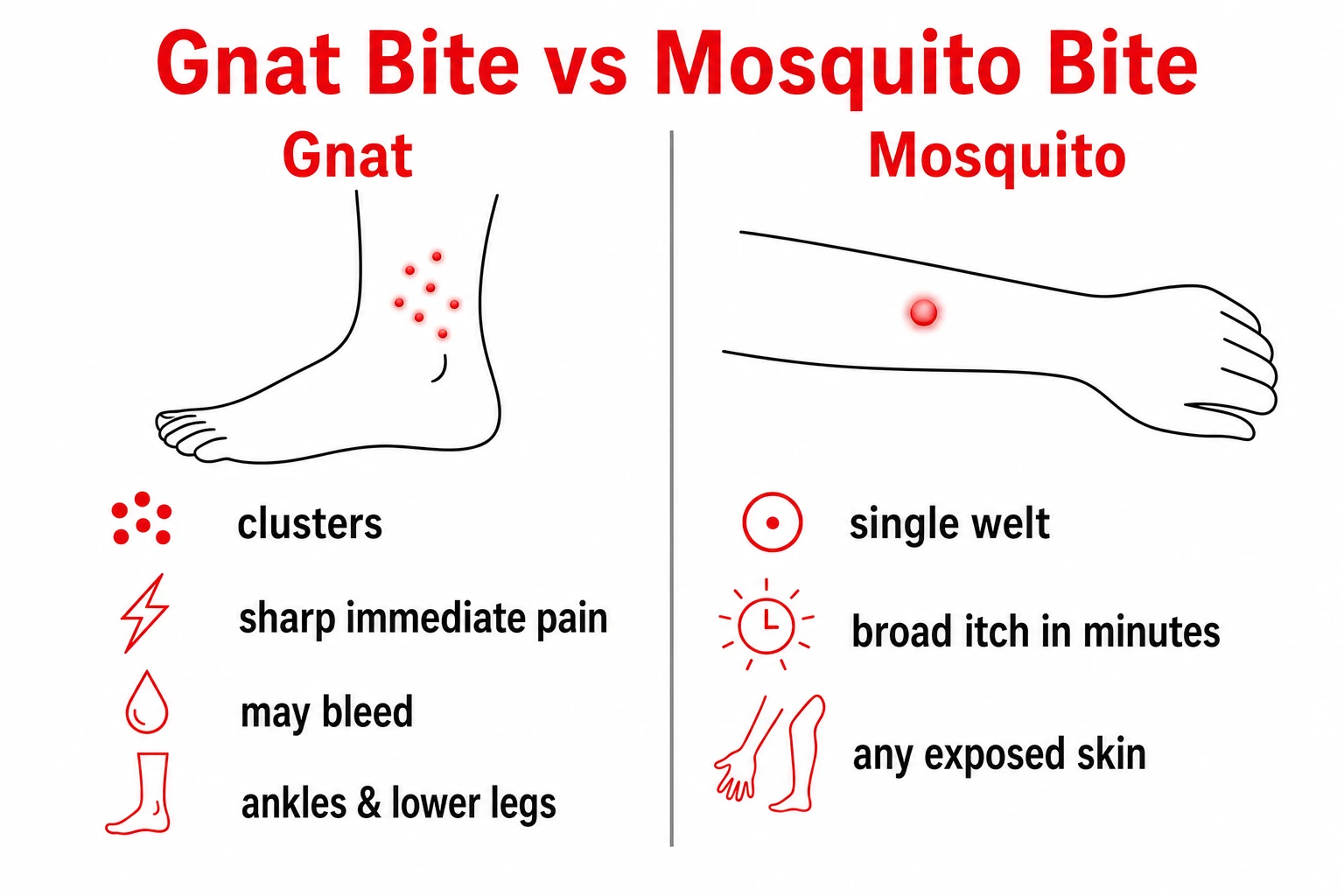 Gnat Bite vs Mosquito Bite

Gnat

clusters

sharp immediate pain

may bleed

ankles & lower legs

Mosquito

single welt

broad itch in minutes

any exposed skin